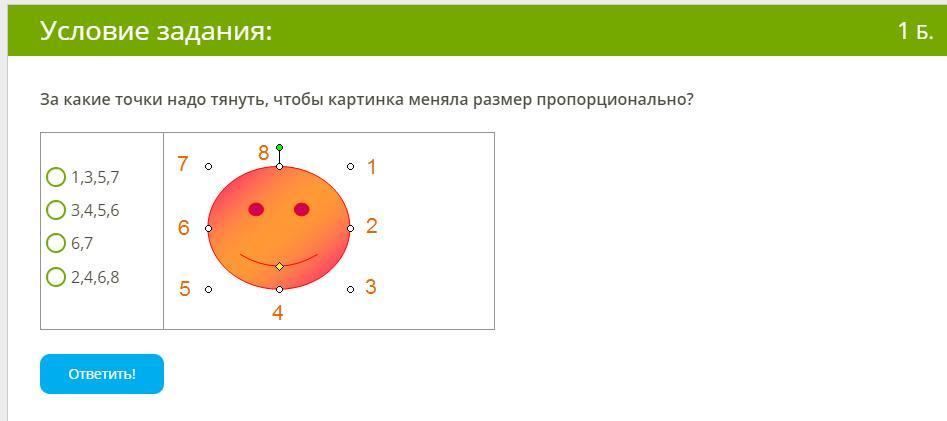 Условие задания:

1 Б.

За какие точки надо тянуть, чтобы картинка меняла размер пропорционально?

1,3,5,7
3,4,5,6
6,7
2,4,6,8

7 8 1
6 2
5 4 3

Ответить!